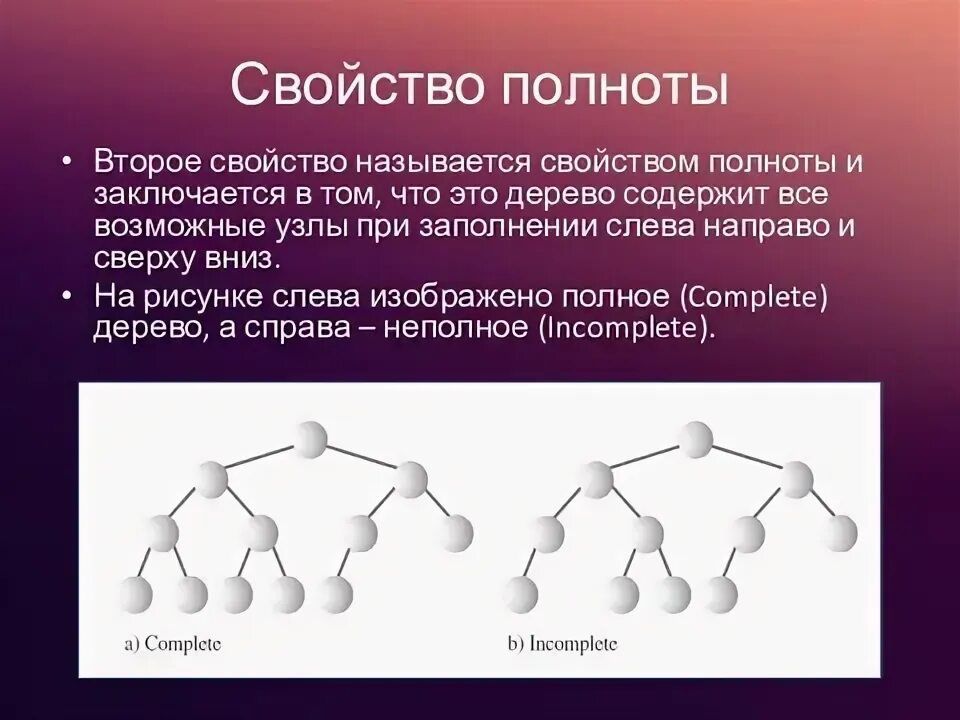 Свойство полноты

• Второе свойство называется свойством полноты и заключается в том, что это дерево содержит все возможные узлы при заполнении слева направо и сверху вниз.
• На рисунке слева изображено полное (Complete) дерево, а справа – неполное (Incomplete).

a) Complete

b) Incomplete